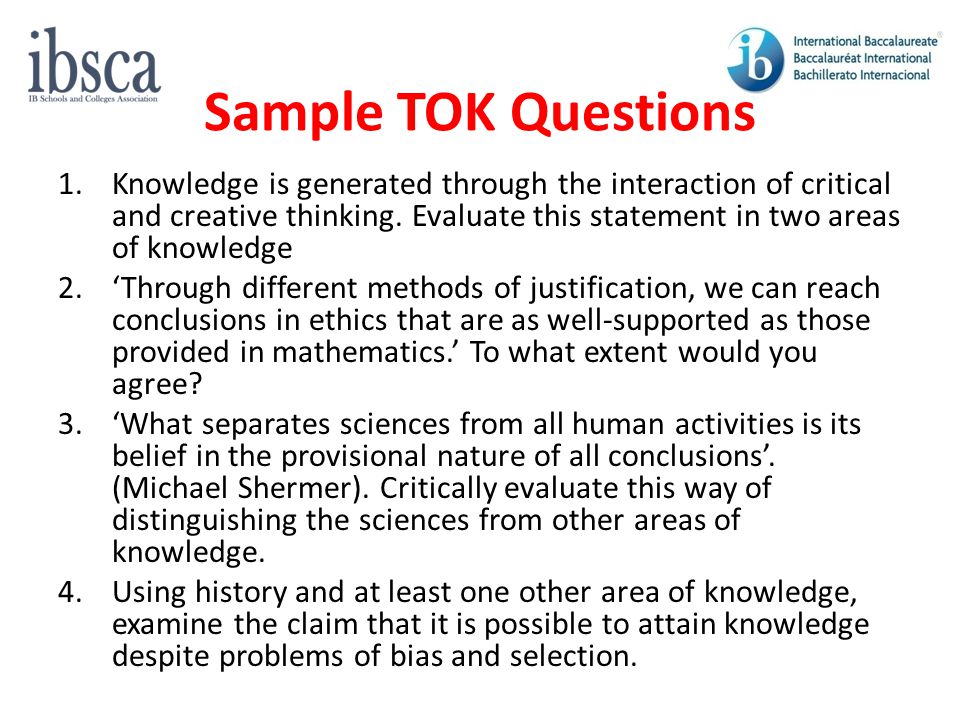 ibsca
IB Schools and Colleges Association

ib International Baccalaureate® Baccalauréat International Bachillerato Internacional

Sample TOK Questions

1. Knowledge is generated through the interaction of critical and creative thinking. Evaluate this statement in two areas of knowledge
2. ‘Through different methods of justification, we can reach conclusions in ethics that are as well-supported as those provided in mathematics.’ To what extent would you agree?
3. ‘What separates sciences from all human activities is its belief in the provisional nature of all conclusions’. (Michael Shermer). Critically evaluate this way of distinguishing the sciences from other areas of knowledge.
4. Using history and at least one other area of knowledge, examine the claim that it is possible to attain knowledge despite problems of bias and selection.